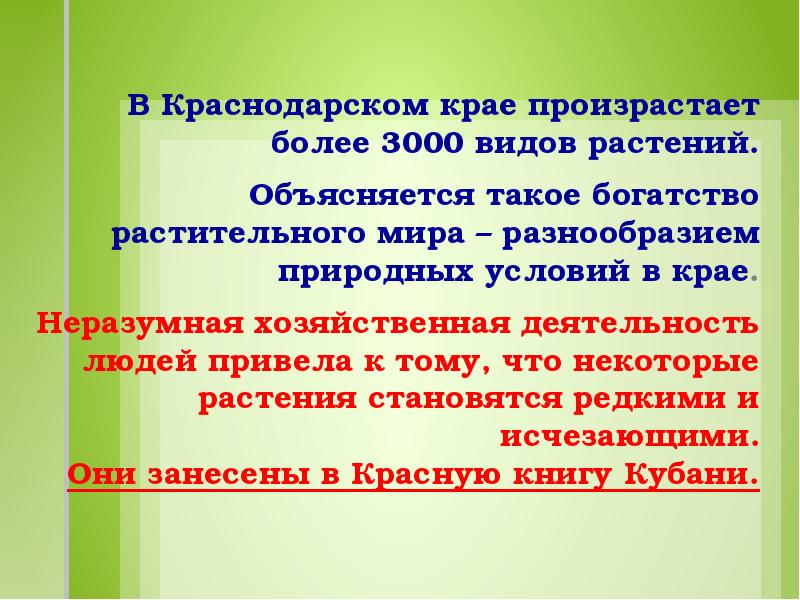 В Краснодарском крае произрастает более 3000 видов растений.

Объясняется такое богатство растительного мира – разнообразием природных условий в крае.

Неразумная хозяйственная деятельность людей привела к тому, что некоторые растения становятся редкими и исчезающими.
Они занесены в Красную книгу Кубани.